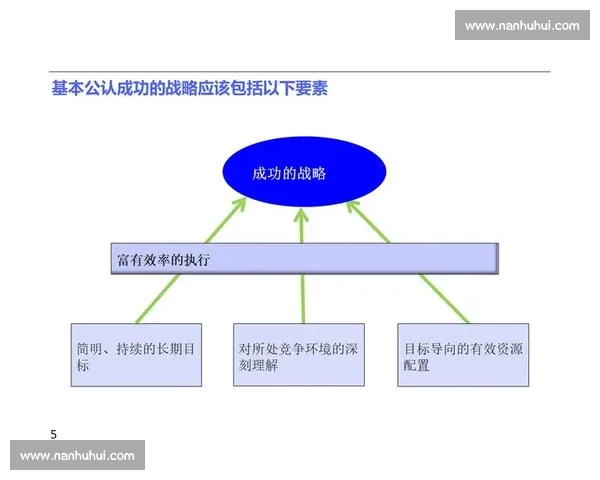 www.nanhuhui.com

基本公认成功的战略应该包括以下要素

成功的战略

富有效率的执行

简明、持续的长期目标

对所处竞争环境的深刻理解

目标导向的有效资源配置

5

www.nanhuhui.com